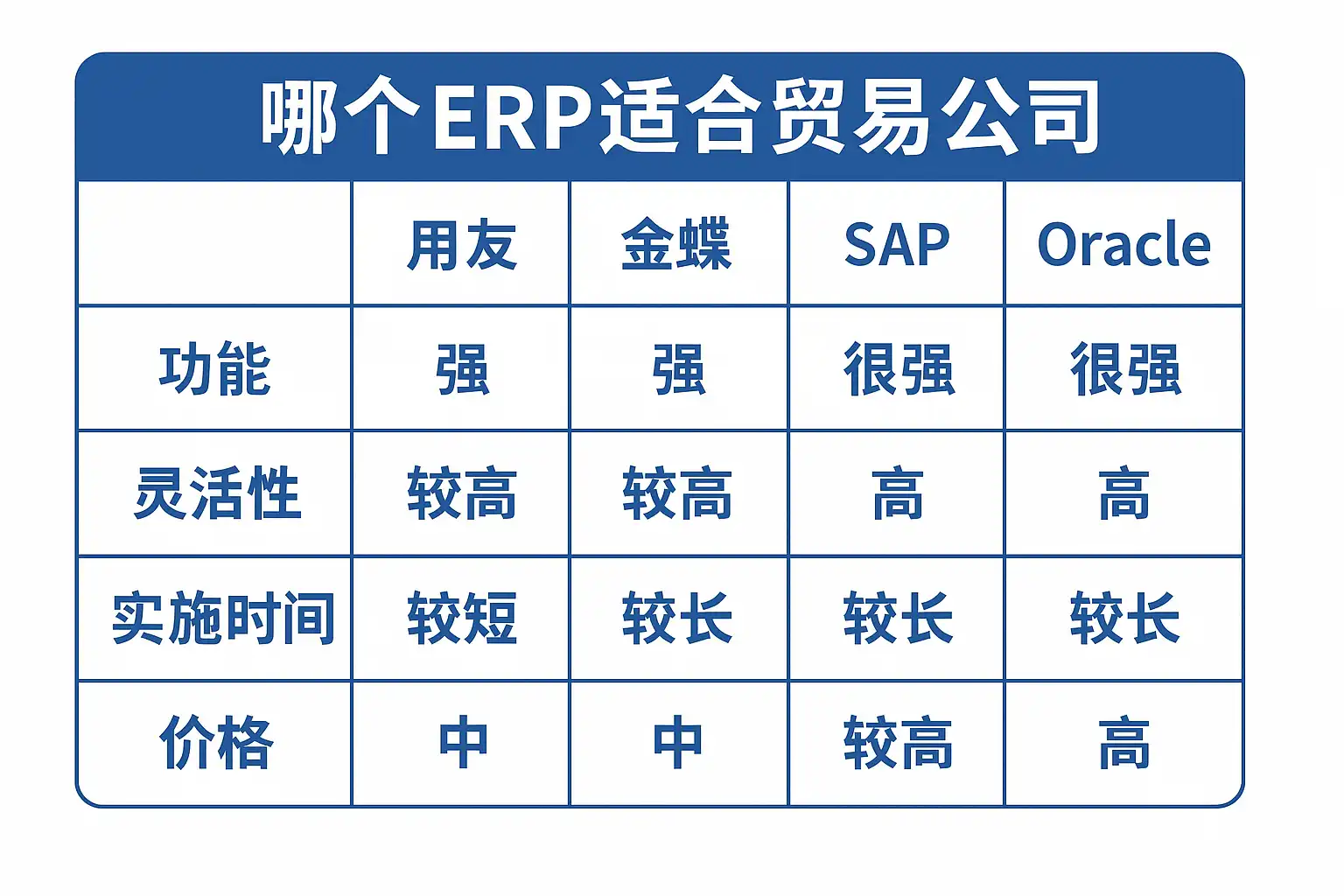 哪个ERP适合贸易公司

|  | 用友 | 金蝶 | SAP | Oracle |
|---|---|---|---|---|
| 功能 | 强 | 强 | 很强 | 很强 |
| 灵活性 | 较高 | 较高 | 高 | 高 |
| 实施时间 | 较短 | 较长 | 较长 | 较长 |
| 价格 | 中 | 中 | 较高 | 高 |